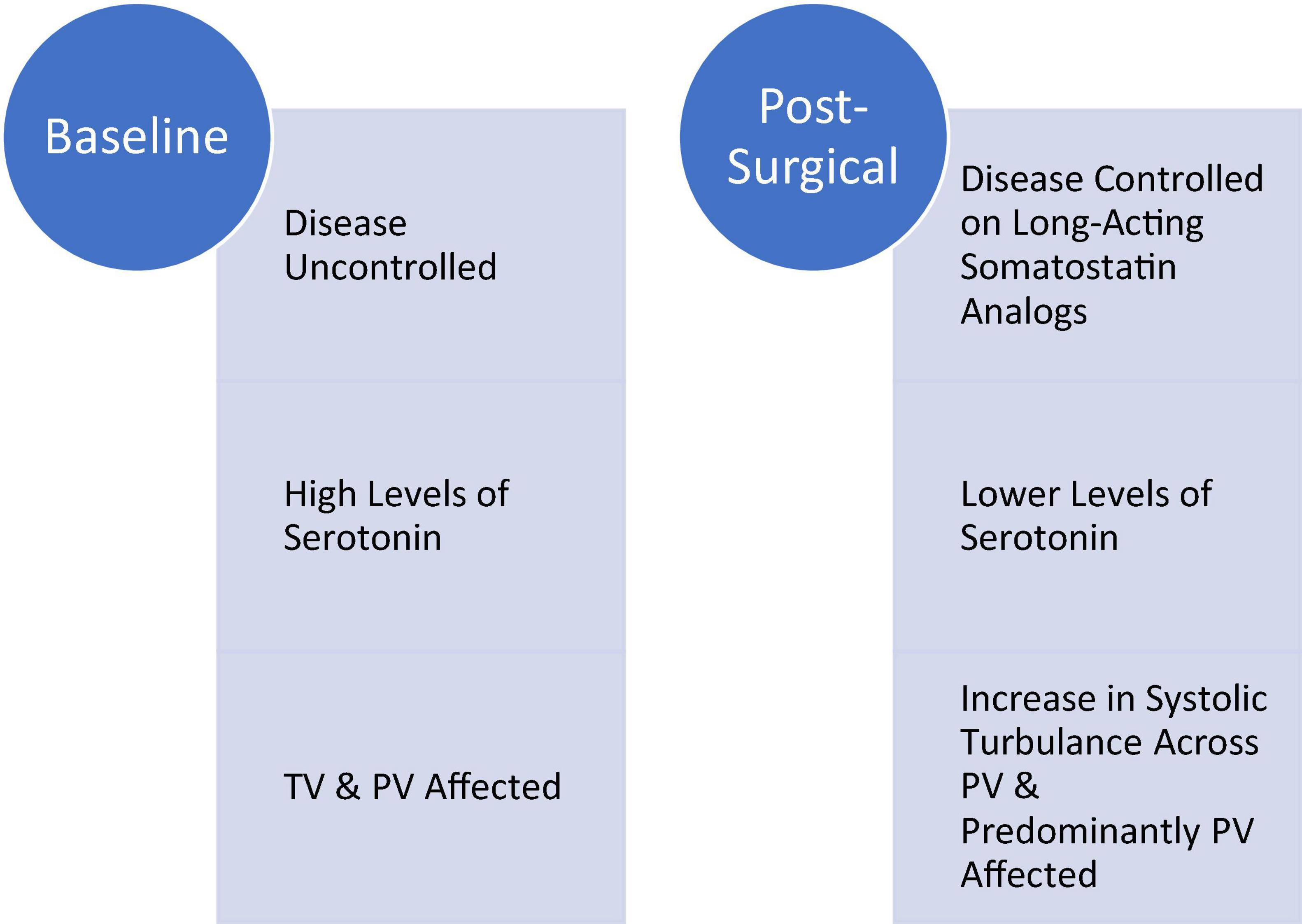 Baseline

Disease Uncontrolled

High Levels of Serotonin

TV & PV Affected

Post-Surgical

Disease Controlled on Long-Acting Somatostatin Analogs

Lower Levels of Serotonin

Increase in Systolic Turbulance Across PV & Predominantly PV Affected